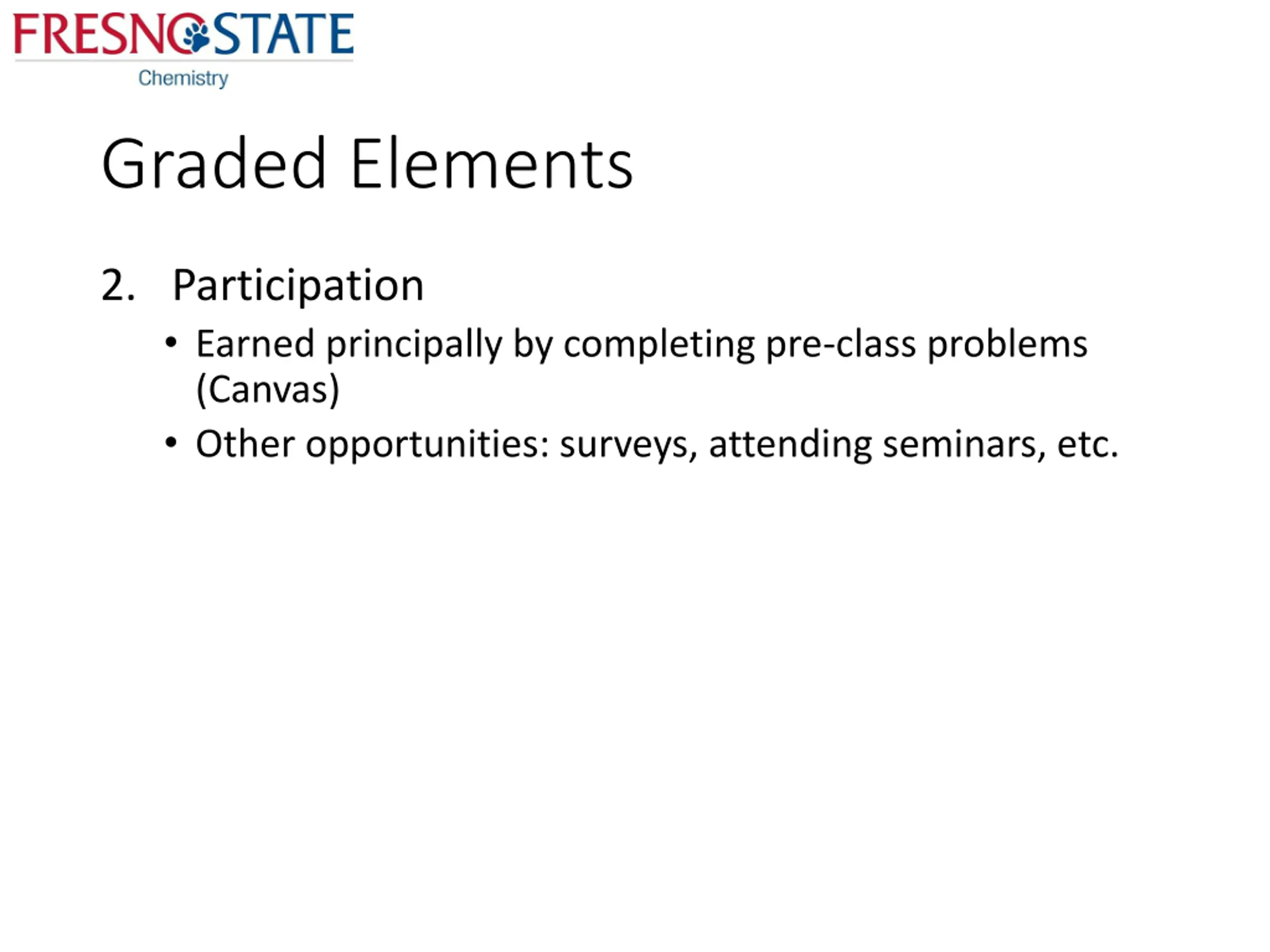 FRESNO STATE
Chemistry

Graded Elements

2. Participation

• Earned principally by completing pre-class problems (Canvas)

• Other opportunities: surveys, attending seminars, etc.